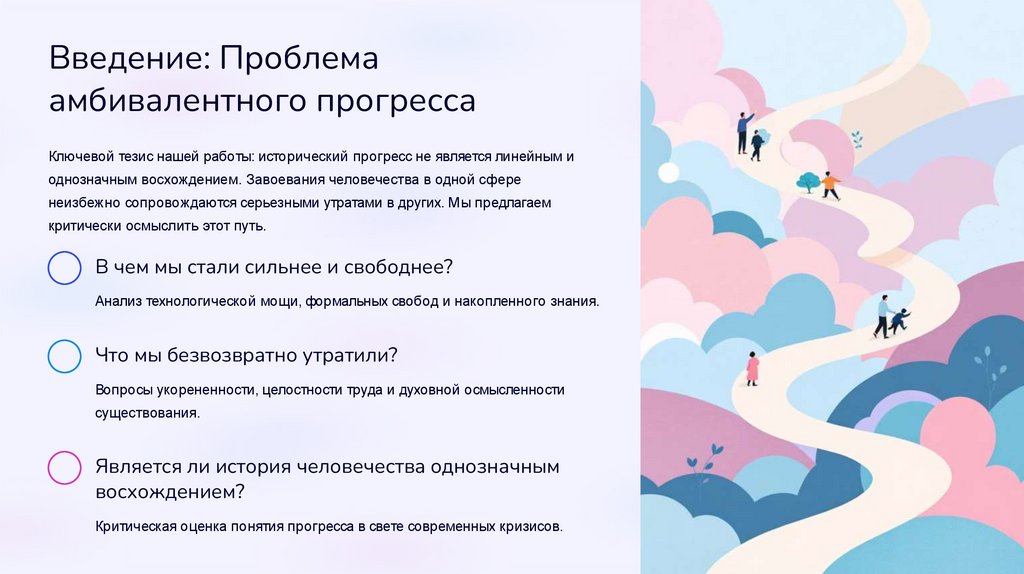 Введение: Проблема амбивалентного прогресса

Ключевой тезис нашей работы: исторический прогресс не является линейным и однозначным восхождением. Завоевания человечества в одной сфере неизбежно сопровождаются серьезными утратами в других. Мы предлагаем критически осмыслить этот путь.

В чем мы стали сильнее и свободнее?

Анализ технологической мощи, формальных свобод и накопленного знания.

Что мы безвозвратно утратили?

Вопросы укорененности, целостности труда и духовной осмысленности существования.

Является ли история человечества однозначным восхождением?

Критическая оценка понятия прогресса в свете современных кризисов.